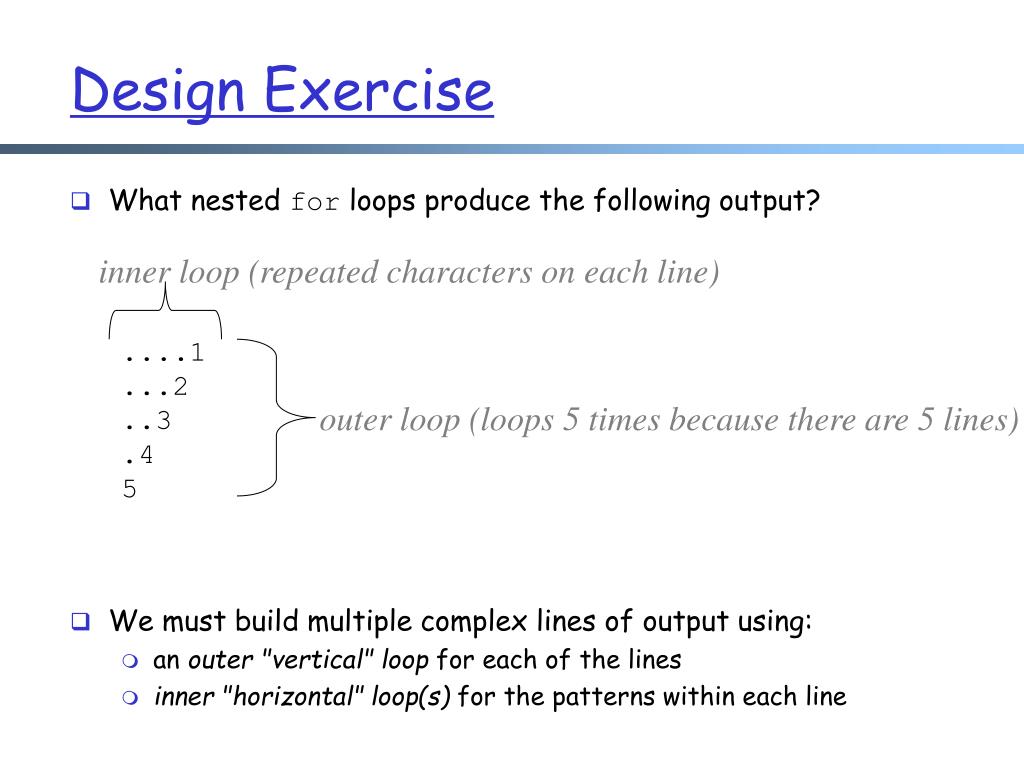 Design Exercise

What nested for loops produce the following output?

inner loop (repeated characters on each line)

....1
...2
..3
.4
5

outer loop (loops 5 times because there are 5 lines)

We must build multiple complex lines of output using:
an outer "vertical" loop for each of the lines
inner "horizontal" loop(s) for the patterns within each line